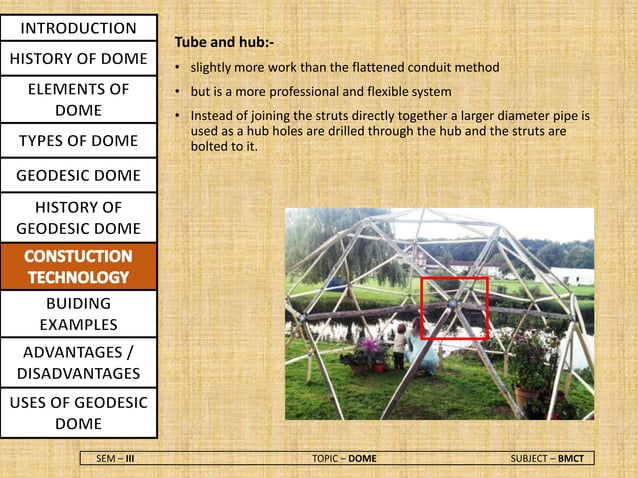 INTRODUCTION

HISTORY OF DOME

ELEMENTS OF DOME

TYPES OF DOME

GEODESIC DOME

HISTORY OF GEODESIC DOME

CONSTUCTION TECHNOLOGY

BUIDING EXAMPLES

ADVANTAGES / DISADVANTAGES

USES OF GEODESIC DOME

Tube and hub:-

• slightly more work than the flattened conduit method

• but is a more professional and flexible system

• Instead of joining the struts directly together a larger diameter pipe is used as a hub holes are drilled through the hub and the struts are bolted to it.

SEM – III

TOPIC – DOME

SUBJECT – BMCT